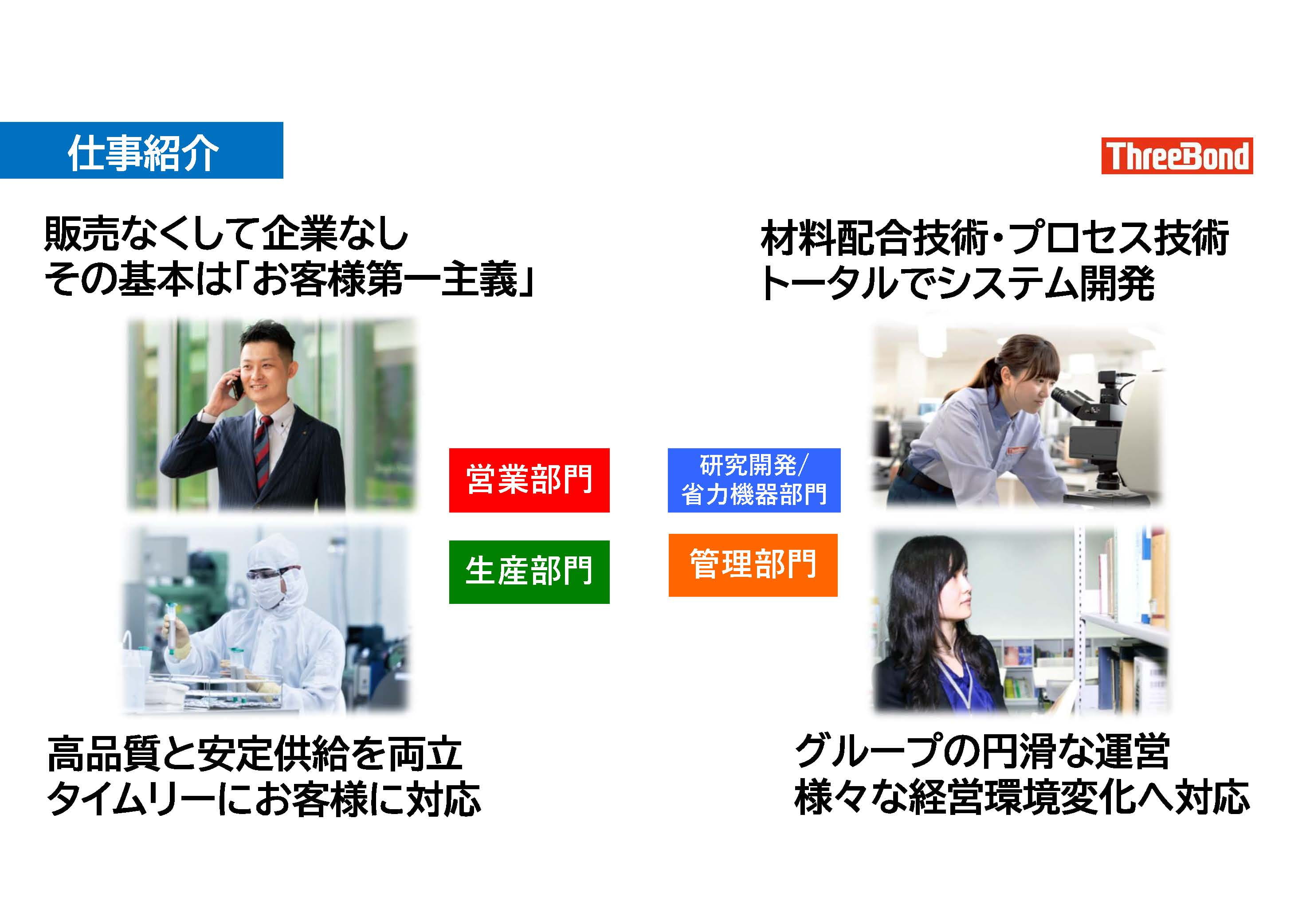 仕事紹介

ThreeBond

販売なくして企業なし
その基本は「お客様第一主義」

材料配合技術・プロセス技術
トータルでシステム開発

営業部門

研究開発/
省力機器部門

生産部門

管理部門

高品質と安定供給を両立
タイムリーにお客様に対応

グループの円滑な運営
様々な経営環境変化へ対応